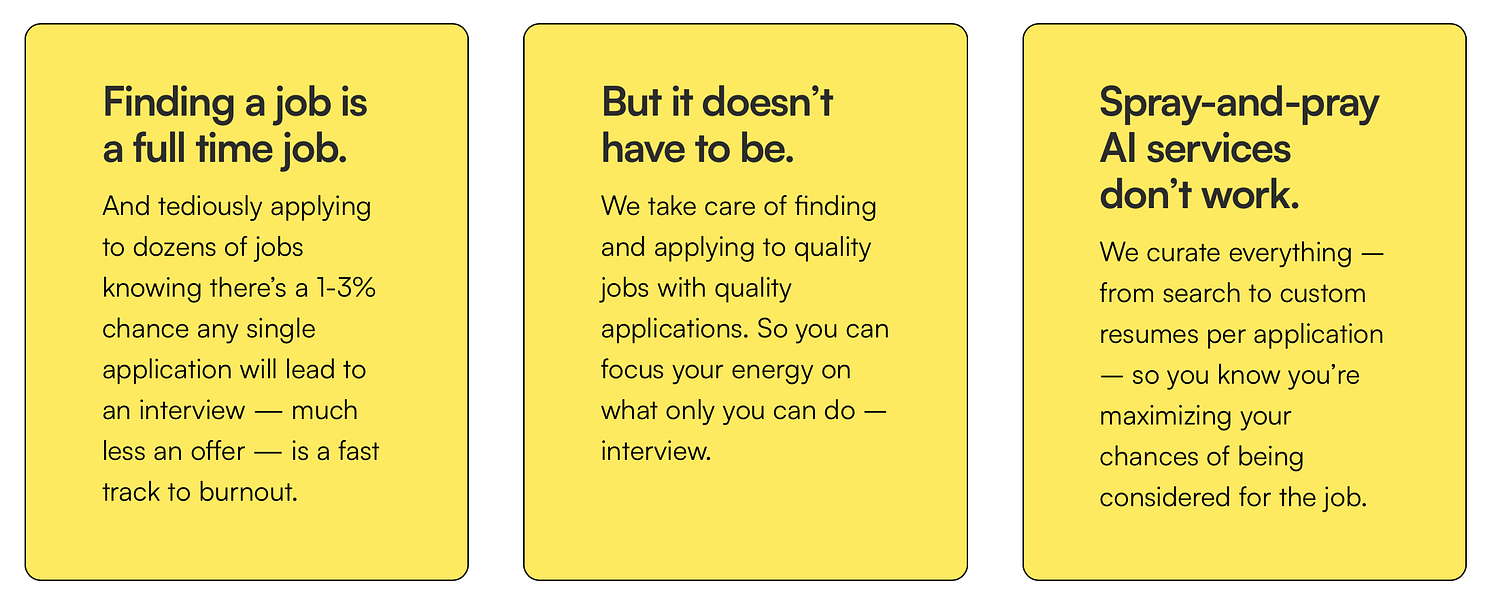 Finding a job is a full time job.

And tediously applying to dozens of jobs knowing there’s a 1-3% chance any single application will lead to an interview — much less an offer — is a fast track to burnout.

But it doesn’t have to be.

We take care of finding and applying to quality jobs with quality applications. So you can focus your energy on what only you can do — interview.

Spray-and-pray AI services don’t work.

We curate everything — from search to custom resumes per application — so you know you’re maximizing your chances of being considered for the job.